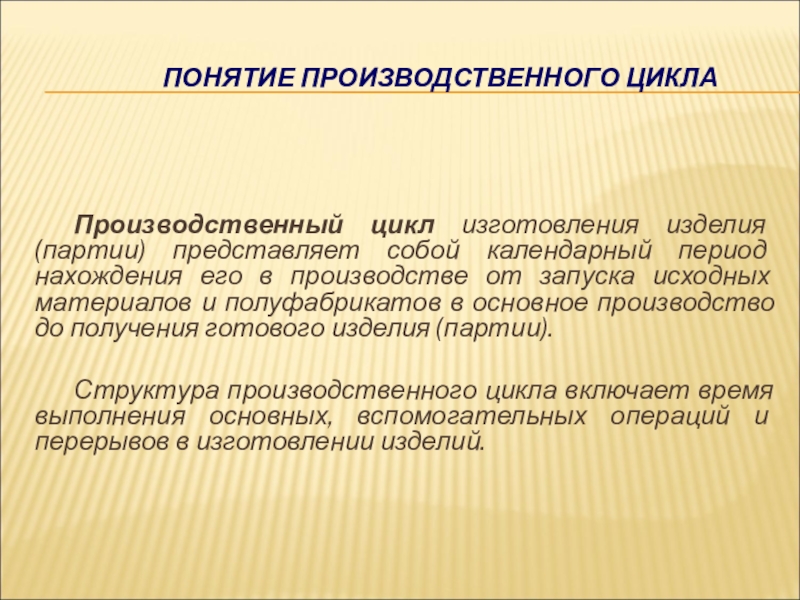 ПОНЯТИЕ ПРОИЗВОДСТВЕННОГО ЦИКЛА

Производственный цикл изготовления изделия (партии) представляет собой календарный период нахождения его в производстве от запуска исходных материалов и полуфабрикатов в основное производство до получения готового изделия (партии).

Структура производственного цикла включает время выполнения основных, вспомогательных операций и перерывов в изготовлении изделий.